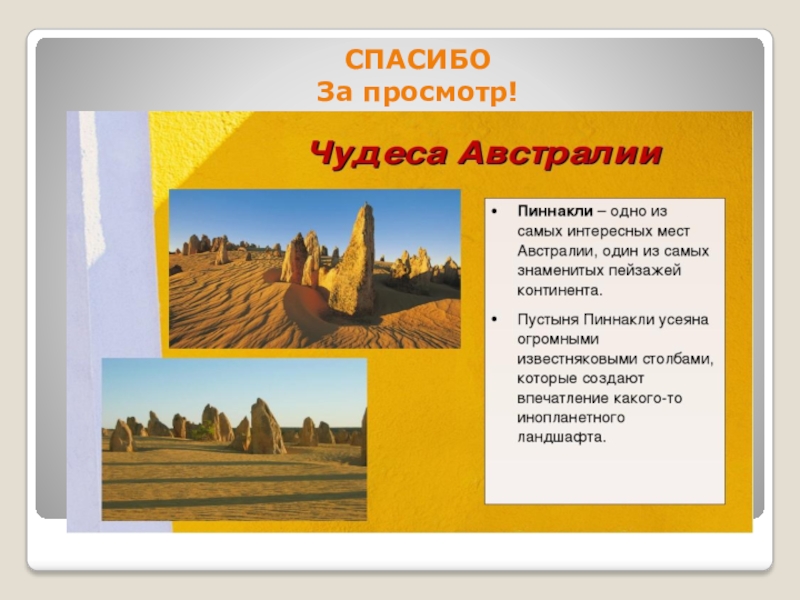 СПАСИБО
За просмотр!

Чудеса Австралии

• Пиннакли – одно из самых интересных мест Австралии, один из самых знаменитых пейзажей континента.

• Пустыня Пиннакли усеяна огромными известняковыми столбами, которые создают впечатление какого-то инопланетного ландшафта.